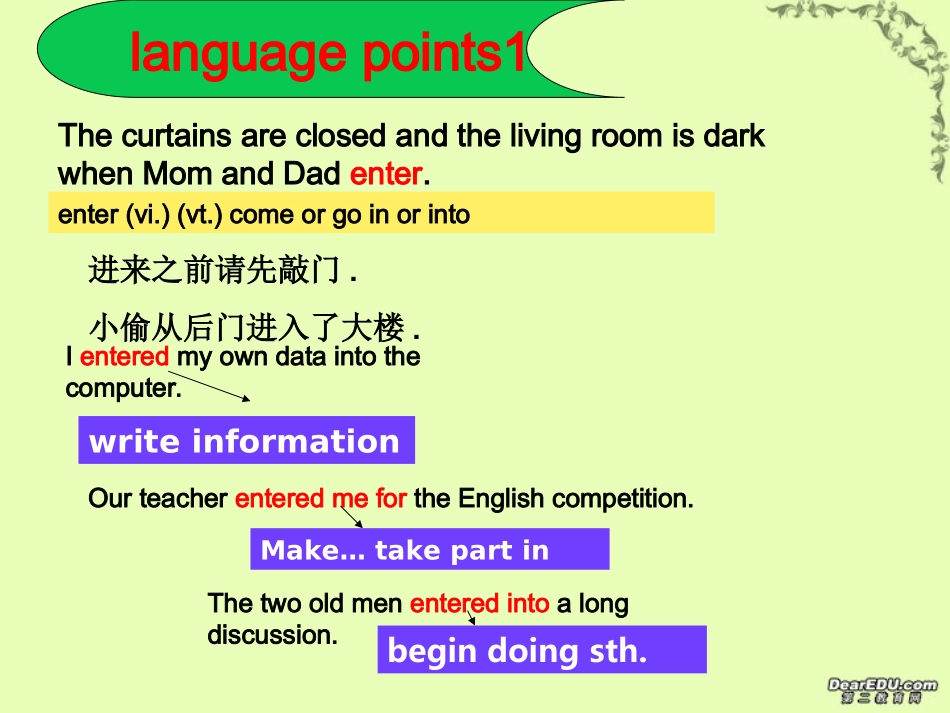 language points1

The curtains are closed and the living room is dark when Mom and Dad enter.

enter (vi.) (vt.) come or go in or into

进来之前请先敲门 .

小偷从后门进入了大楼 .

I entered my own data into the computer.

write information

Our teacher entered me for the English competition.

Make… take part in

The two old men entered into a long discussion.

begin doing sth.

DearEDU.com
第二教育网